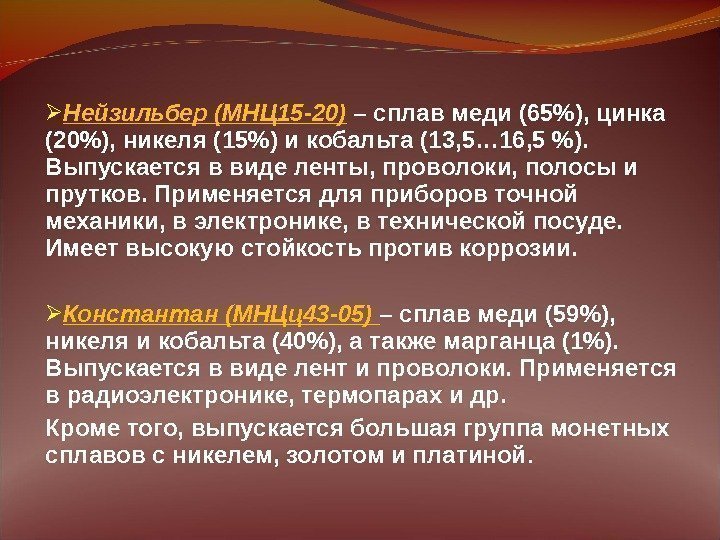 ➢Нейзильбер (МНЦ15-20) – сплав меди (65%), цинка (20%), никеля (15%) и кобальта (13,5…16,5 %). Выпускается в виде ленты, проволоки, полосы и прутков. Применяется для приборов точной механики, в электронике, в технической посуде. Имеет высокую стойкость против коррозии.

➢Константан (МНЦц43-05) – сплав меди (59%), никеля и кобальта (40%), а также марганца (1%). Выпускается в виде лент и проволоки. Применяется в радиоэлектронике, термопарах и др.

Кроме того, выпускается большая группа монетных сплавов с никелем, золотом и платиной.